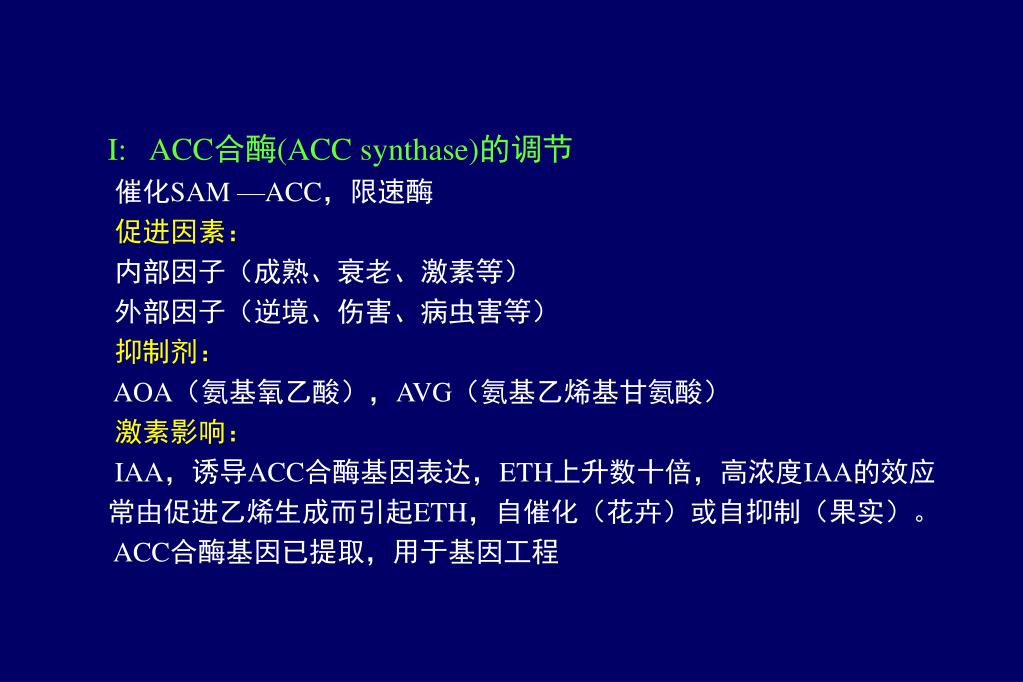 I: ACC合酶(ACC synthase)的调节

催化SAM —ACC，限速酶

促进因素：

内部因子（成熟、衰老、激素等）

外部因子（逆境、伤害、病虫害等）

抑制剂：

AOA（氨基氧乙酸），AVG（氨基乙烯基甘氨酸）

激素影响：

IAA，诱导ACC合酶基因表达，ETH上升数十倍，高浓度IAA的效应常由促进乙烯生成而引起ETH，自催化（花卉）或自抑制（果实）。

ACC合酶基因已提取，用于基因工程